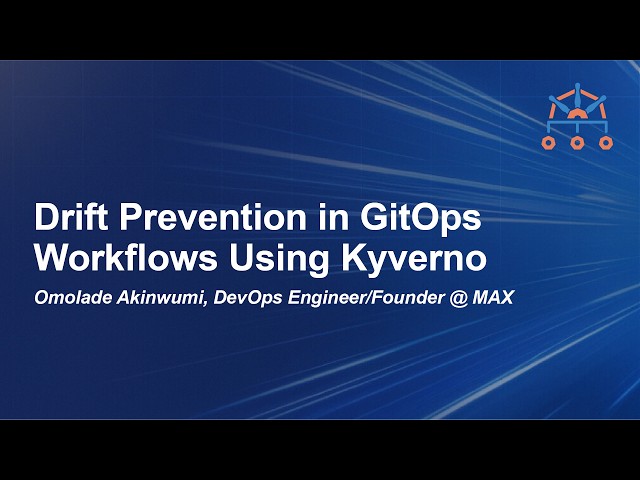 Drift Prevention in GitOps Workflows Using Kyverno

Omolade Akinwumi, DevOps Engineer/Founder @ MAX